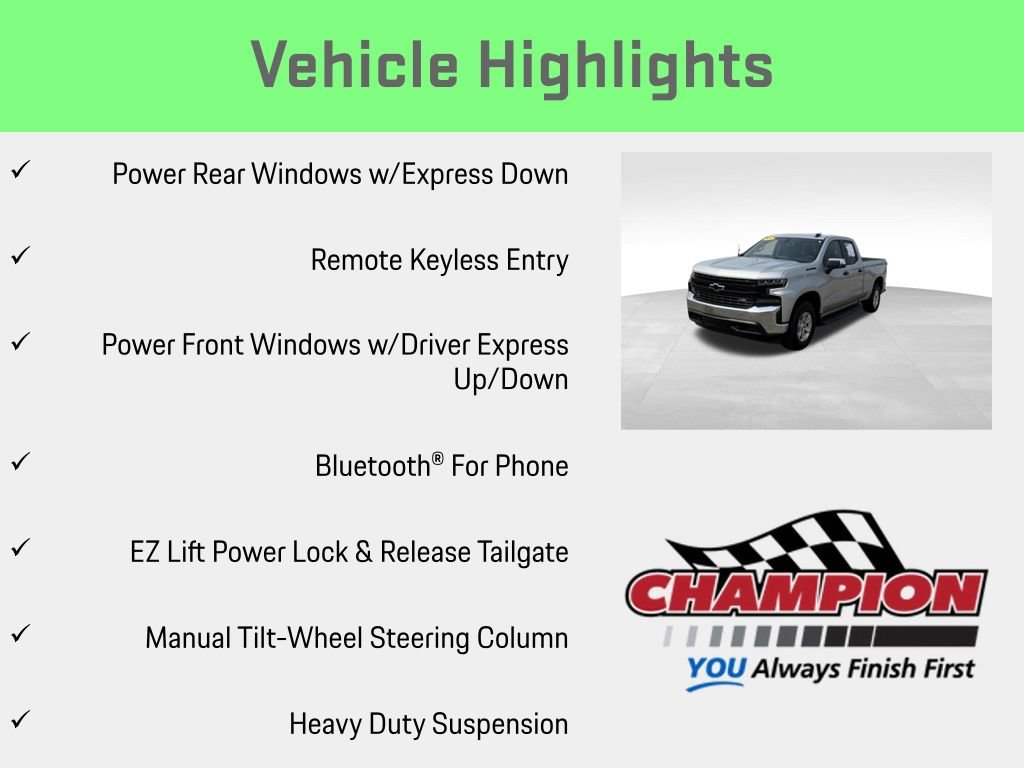 Vehicle Highlights

✓ Power Rear Windows w/Express Down

✓ Remote Keyless Entry

✓ Power Front Windows w/Driver Express Up/Down

✓ Bluetooth® For Phone

✓ EZ Lift Power Lock & Release Tailgate

✓ Manual Tilt-Wheel Steering Column

✓ Heavy Duty Suspension

CHAMPION
YOU Always Finish First